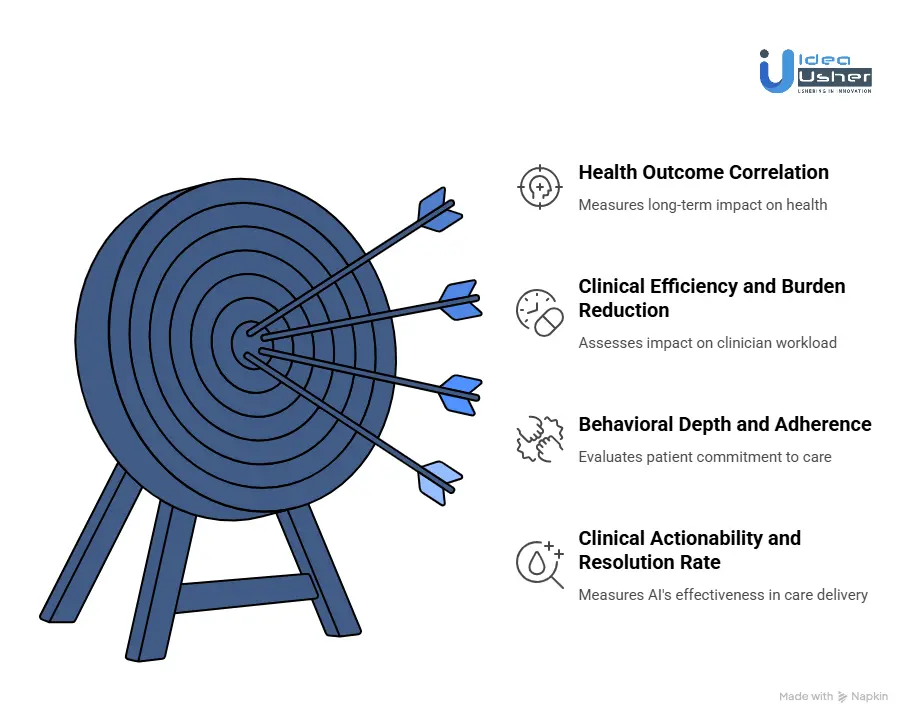 Idea Usher
USHERING IN INNOVATION

Health Outcome Correlation
Measures long-term impact on health

Clinical Efficiency and Burden Reduction
Assesses impact on clinician workload

Behavioral Depth and Adherence
Evaluates patient commitment to care

Clinical Actionability and Resolution Rate
Measures AI's effectiveness in care delivery

Made with Napkin